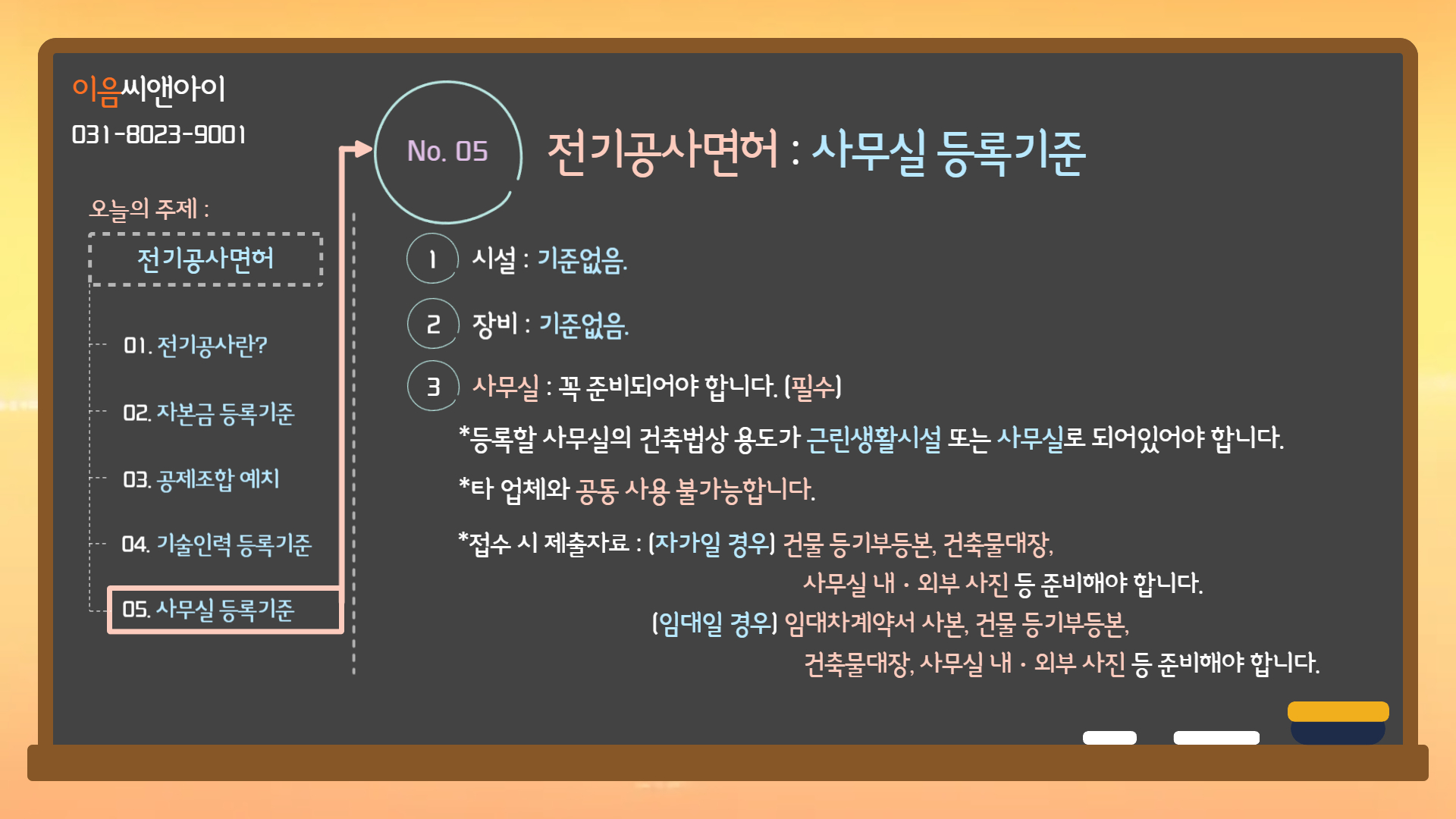 이음씨앤아이
031-8023-9001

오늘의 주제 :

전기공사면허

01. 전기공사란?

02. 자본금 등록기준

03. 공제조합 예치

04. 기술인력 등록기준

05. 사무실 등록기준

No. 05

전기공사면허 : 사무실 등록기준

1 시설 : 기준없음.

2 장비 : 기준없음.

3 사무실 : 꼭 준비되어야 합니다. (필수)

*등록할 사무실의 건축법상 용도가 근린생활시설 또는 사무실로 되어있어야 합니다.

*타 업체와 공동 사용 불가능합니다.

*접수 시 제출자료 : (자가일 경우) 건물 등기부등본, 건축물대장, 사무실 내 · 외부 사진 등 준비해야 합니다.

(임대일 경우) 임대차계약서 사본, 건물 등기부등본, 건축물대장, 사무실 내 · 외부 사진 등 준비해야 합니다.